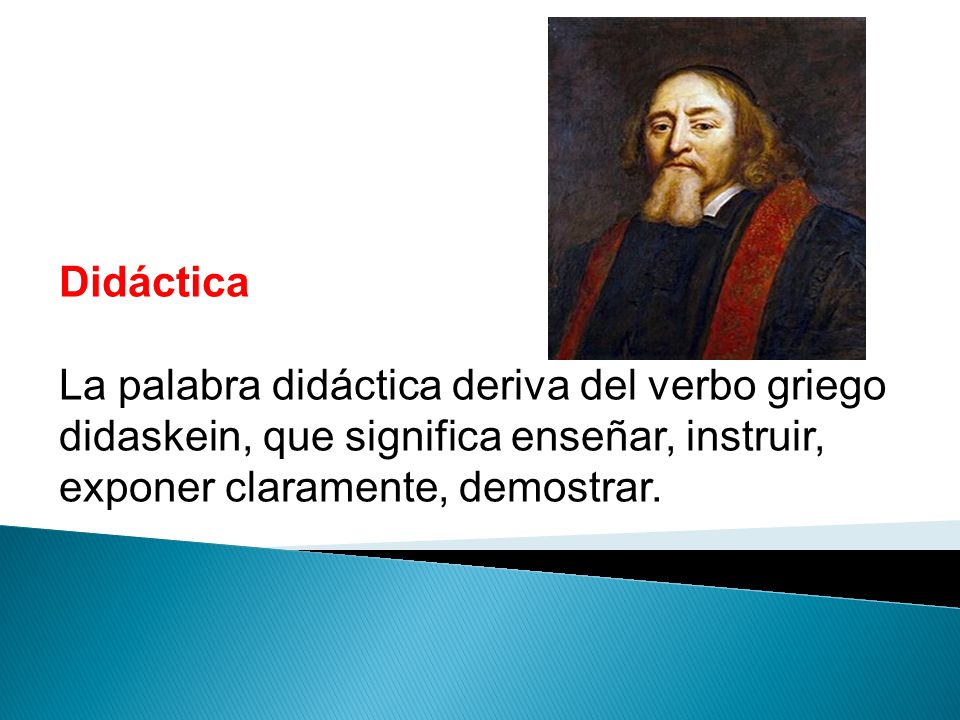 Didáctica

La palabra didáctica deriva del verbo griego didaskein, que significa enseñar, instruir, exponer claramente, demostrar.